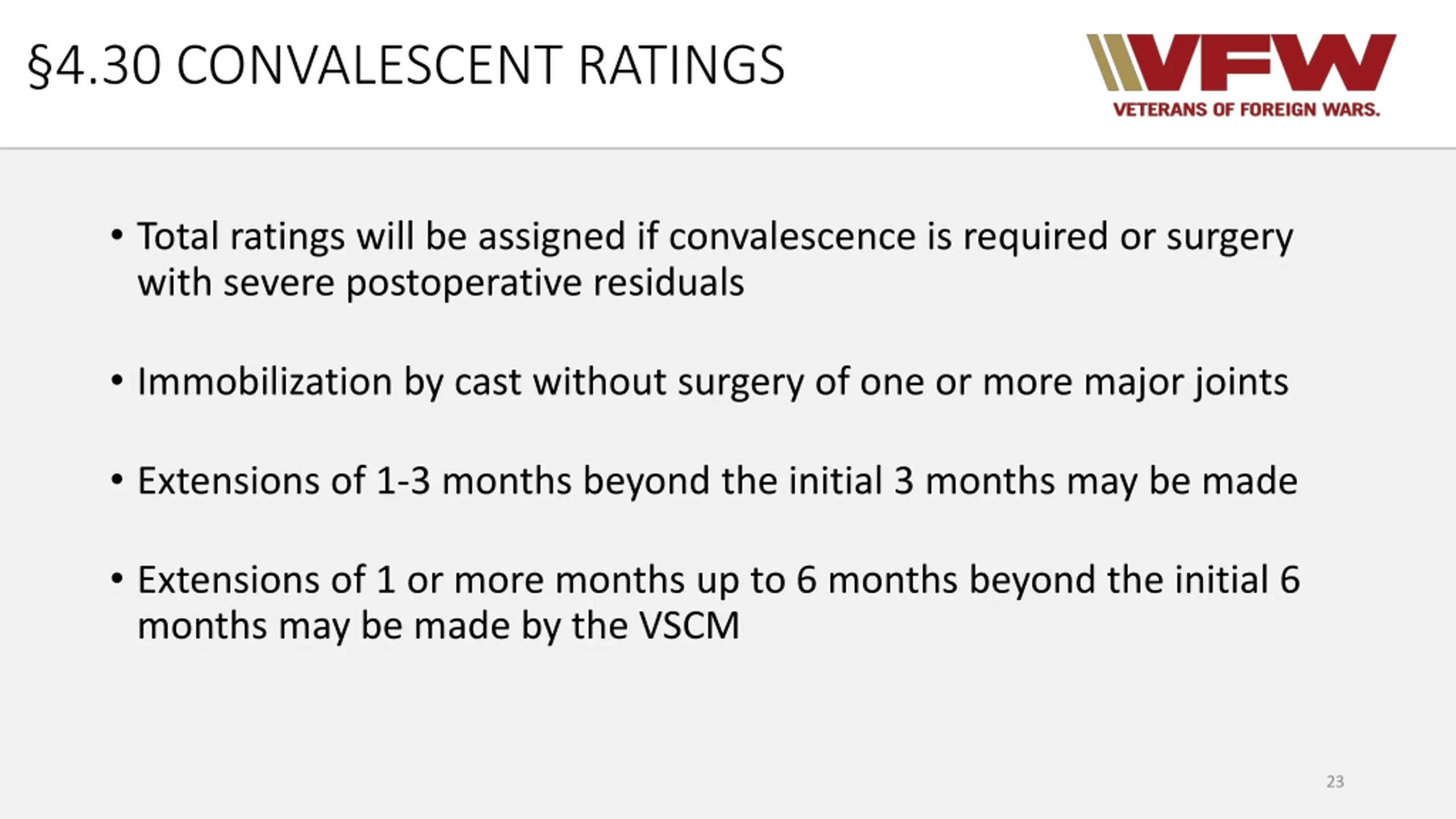 §4.30 CONVALESCENT RATINGS

VFW
VETERANS OF FOREIGN WARS.

• Total ratings will be assigned if convalescence is required or surgery with severe postoperative residuals

• Immobilization by cast without surgery of one or more major joints

• Extensions of 1-3 months beyond the initial 3 months may be made

• Extensions of 1 or more months up to 6 months beyond the initial 6 months may be made by the VSCM

23